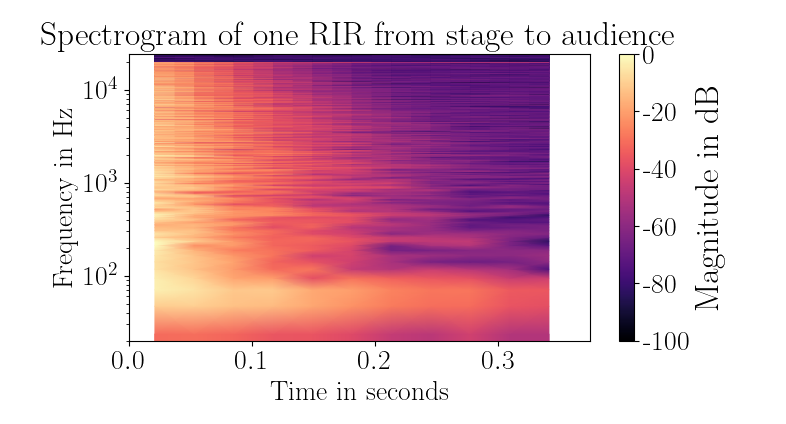 Spectrogram of one RIR from stage to audience

Frequency in Hz

$10^4$
$10^3$
$10^2$

0.0
0.1
0.2
0.3

Time in seconds

0
-20
-40
-60
-80
-100

Magnitude in dB